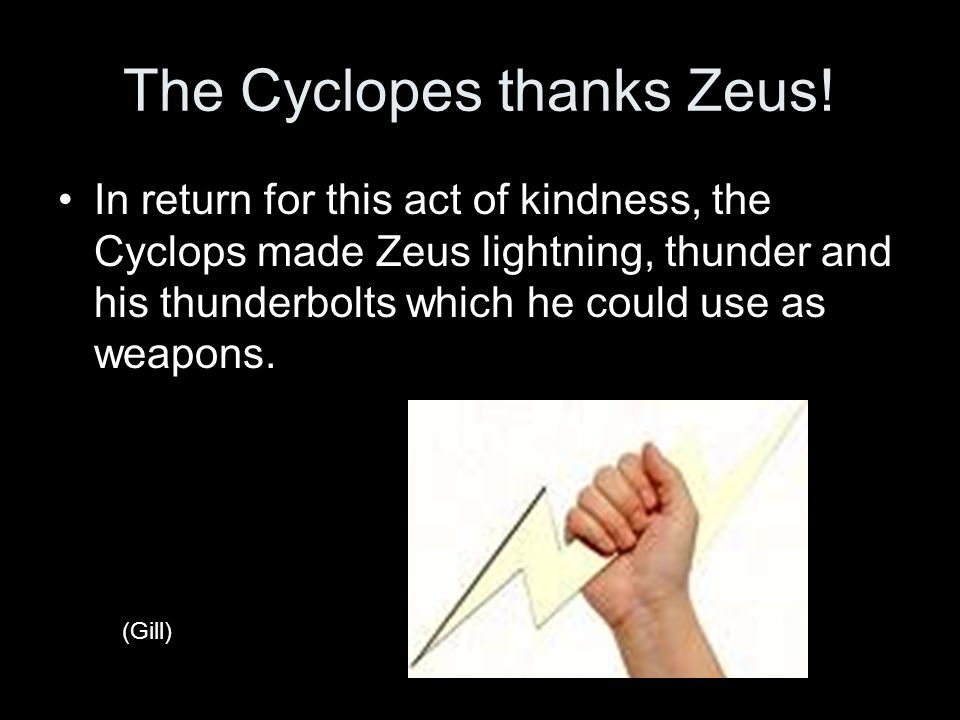 The Cyclopes thanks Zeus!

• In return for this act of kindness, the Cyclops made Zeus lightning, thunder and his thunderbolts which he could use as weapons.

(Gill)